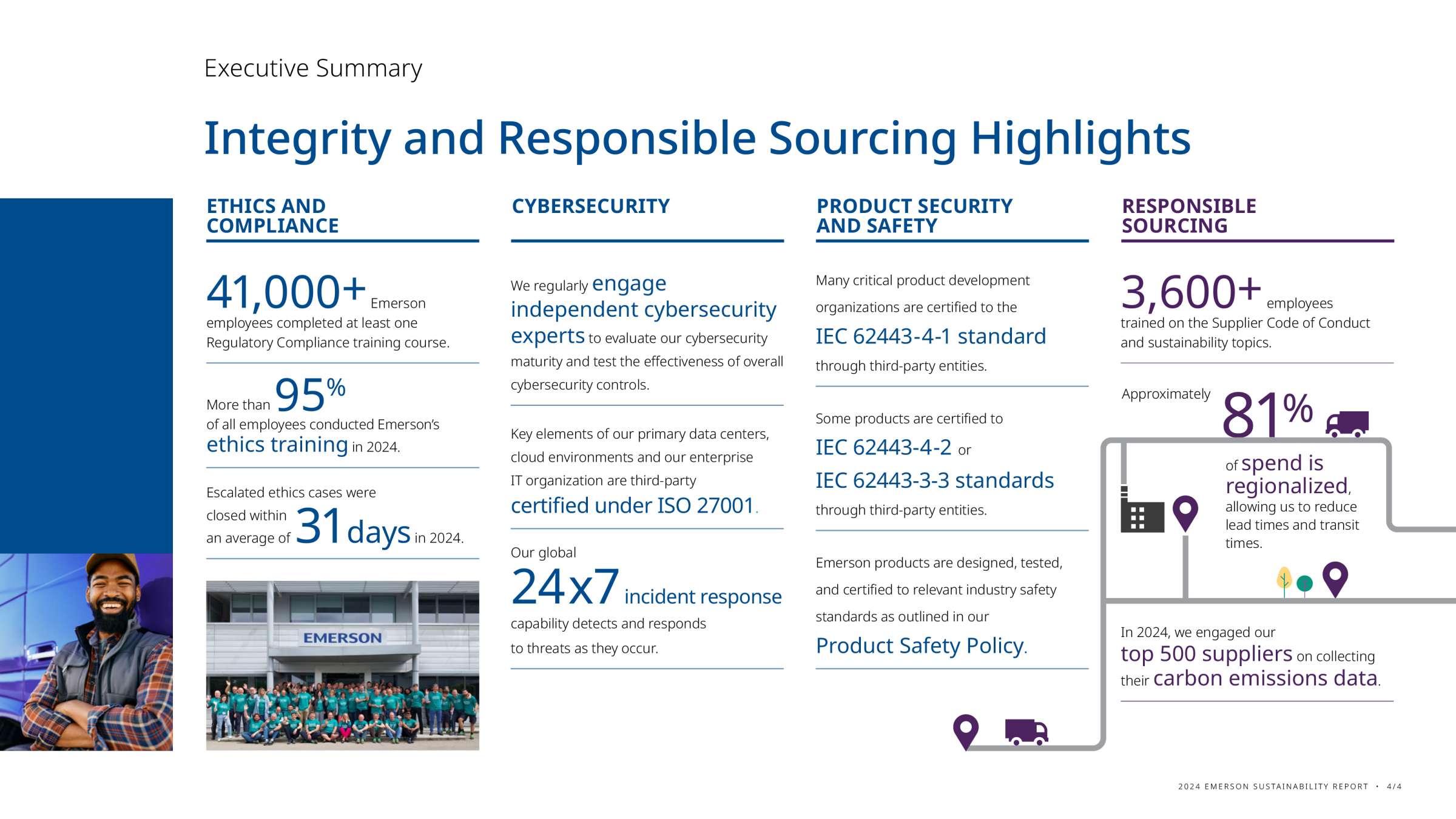 Executive Summary

Integrity and Responsible Sourcing Highlights

ETHICS AND COMPLIANCE

41,000+ Emerson employees completed at least one Regulatory Compliance training course.

More than 95% of all employees conducted Emerson's ethics training in 2024.

Escalated ethics cases were closed within an average of 31 days in 2024.

EMERSON

CYBERSECURITY

We regularly engage independent cybersecurity experts to evaluate our cybersecurity maturity and test the effectiveness of overall cybersecurity controls.

Key elements of our primary data centers, cloud environments and our enterprise IT organization are third-party certified under ISO 27001.

Our global 24x7 incident response capability detects and responds to threats as they occur.

PRODUCT SECURITY AND SAFETY

Many critical product development organizations are certified to the IEC 62443-4-1 standard through third-party entities.

Some products are certified to IEC 62443-4-2 or IEC 62443-3-3 standards through third-party entities.

Emerson products are designed, tested, and certified to relevant industry safety standards as outlined in our Product Safety Policy.

RESPONSIBLE SOURCING

3,600+ employees trained on the Supplier Code of Conduct and sustainability topics.

Approximately 81% of spend is regionalized, allowing us to reduce lead times and transit times.

In 2024, we engaged our top 500 suppliers on collecting their carbon emissions data.

2024 EMERSON SUSTAINABILITY REPORT • 4/4